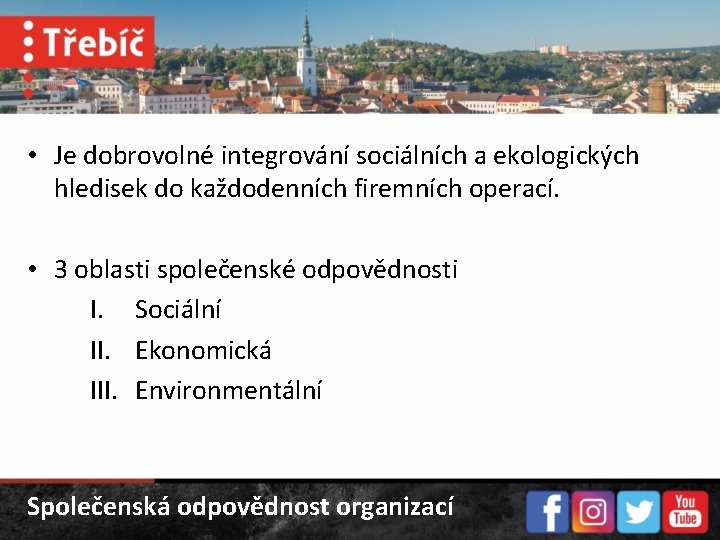 Třebíč

• Je dobrovolné integrování sociálních a ekologických hledisek do každodenních firemních operací.

• 3 oblasti společenské odpovědnosti

I. Sociální
II. Ekonomická
III. Environmentální

Společenská odpovědnost organizací

f

You Tube